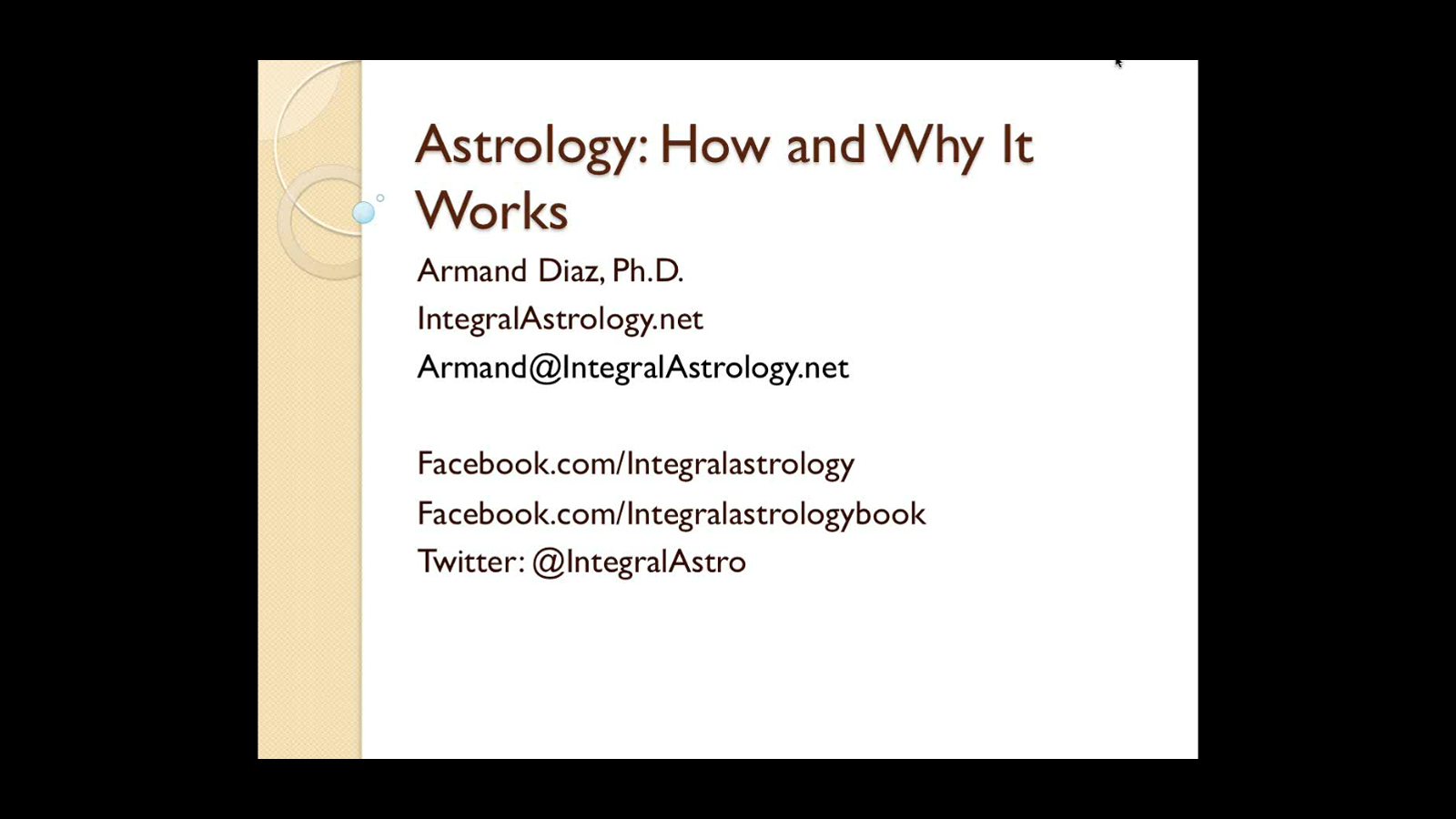 Astrology: How and Why It Works

Armand Diaz, Ph.D.

IntegralAstrology.net

Armand@IntegralAstrology.net

Facebook.com/Integralastrology

Facebook.com/Integralastrologybook

Twitter: @IntegralAstro